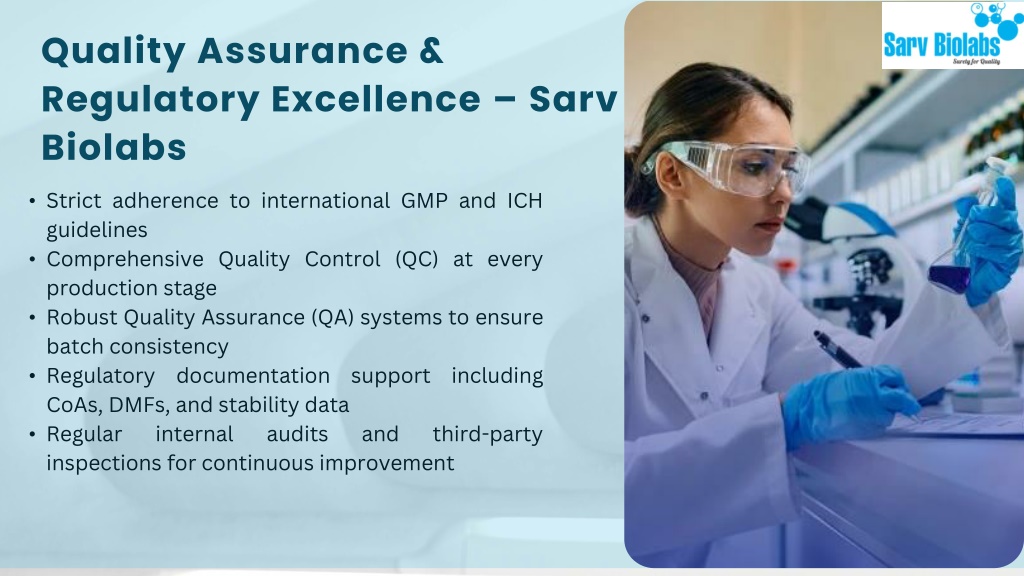 Quality Assurance & Regulatory Excellence – Sarv Biolabs

• Strict adherence to international GMP and ICH guidelines
• Comprehensive Quality Control (QC) at every production stage
• Robust Quality Assurance (QA) systems to ensure batch consistency
• Regulatory documentation support including CoAs, DMFs, and stability data
• Regular internal audits and third-party inspections for continuous improvement

Sarv Biolabs
Surety for Quality